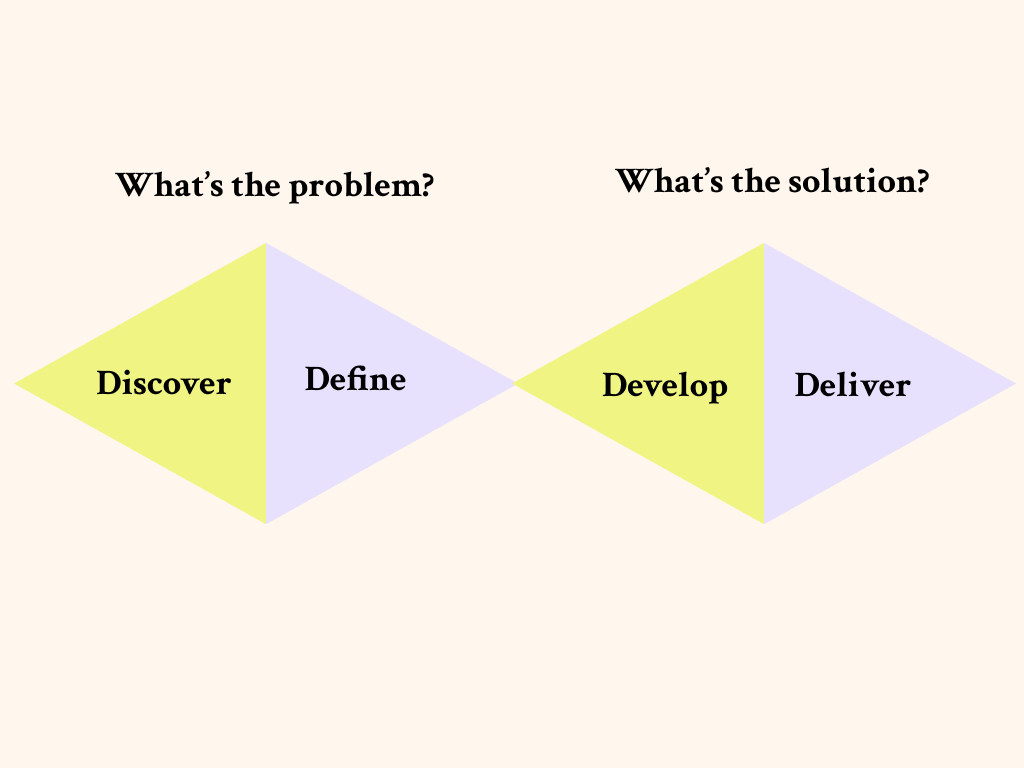 What's the problem?

What's the solution?

Discover

Define

Develop

Deliver